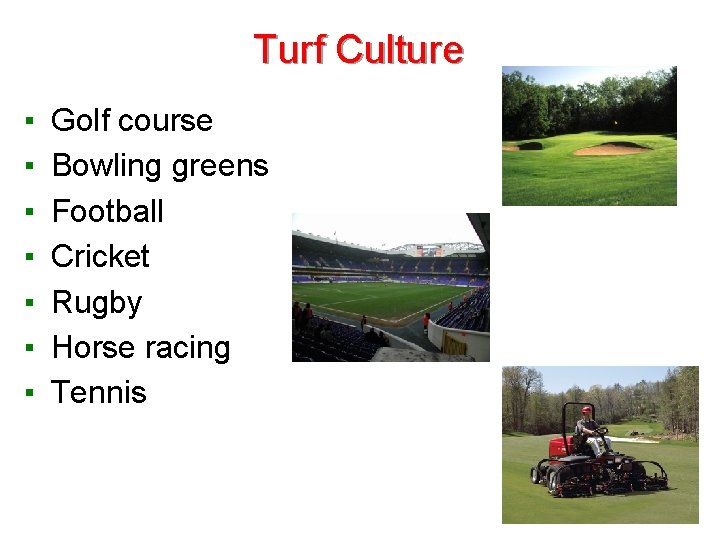 Turf Culture

- Golf course
- Bowling greens
- Football
- Cricket
- Rugby
- Horse racing
- Tennis